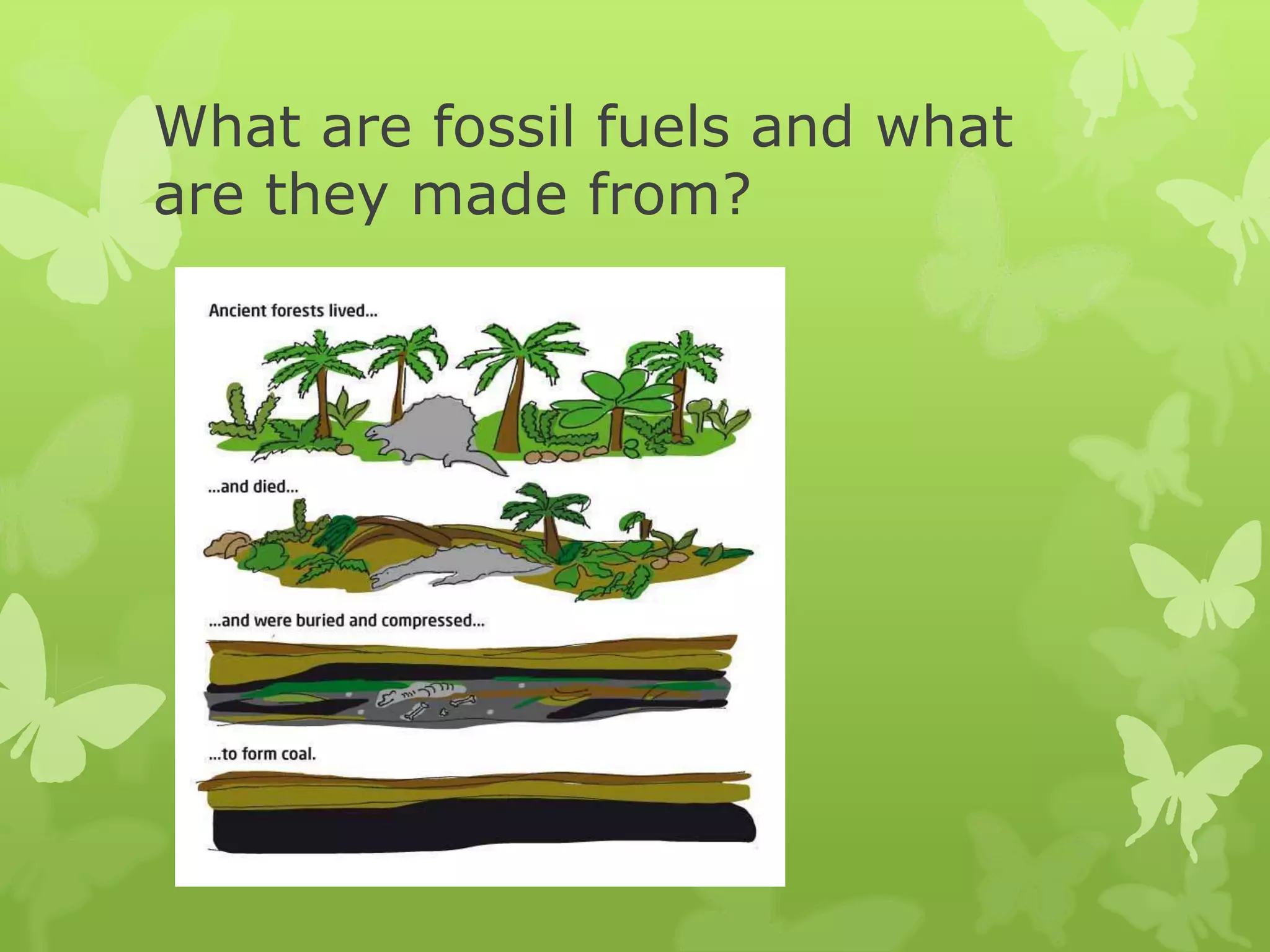 What are fossil fuels and what are they made from?

Ancient forests lived...

...and died...

...and were buried and compressed...

...to form coal.